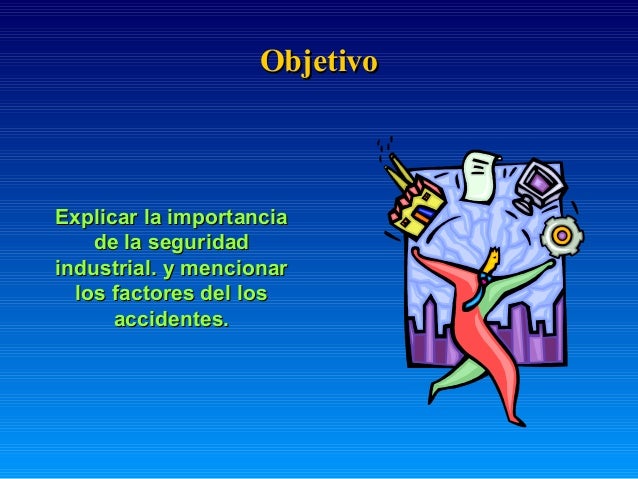 Objetivo

Explicar la importancia de la seguridad industrial. y mencionar los factores del los accidentes.